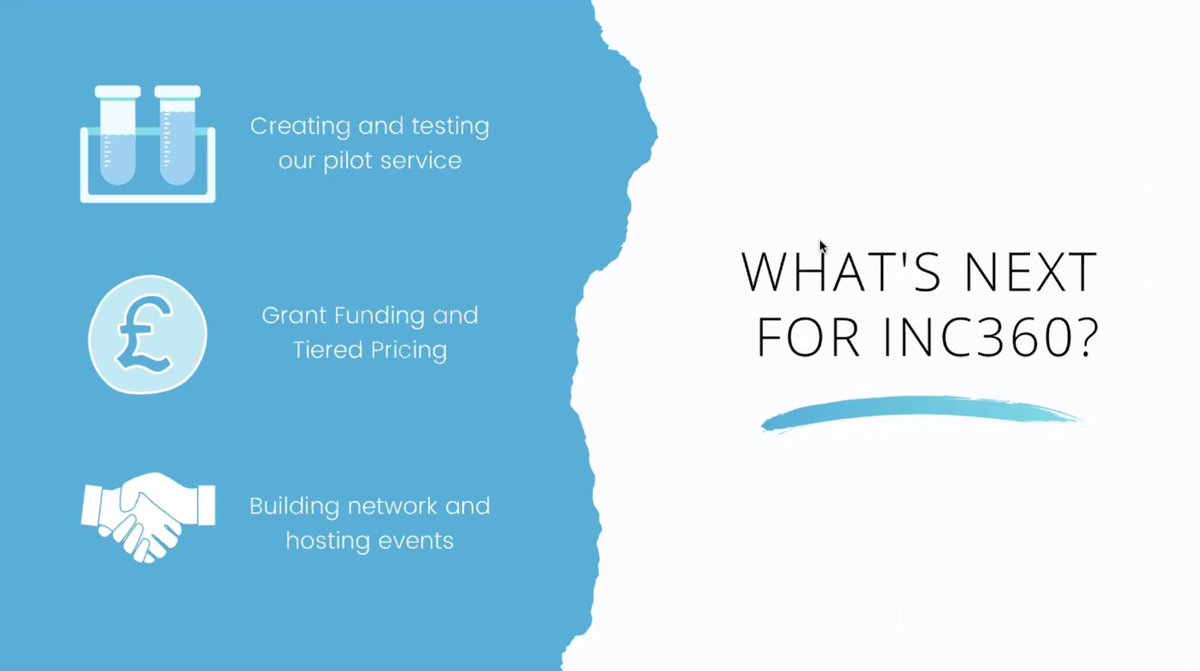 Creating and testing our pilot service

£

Grant Funding and Tiered Pricing

Building network and hosting events

WHAT'S NEXT FOR INC360?